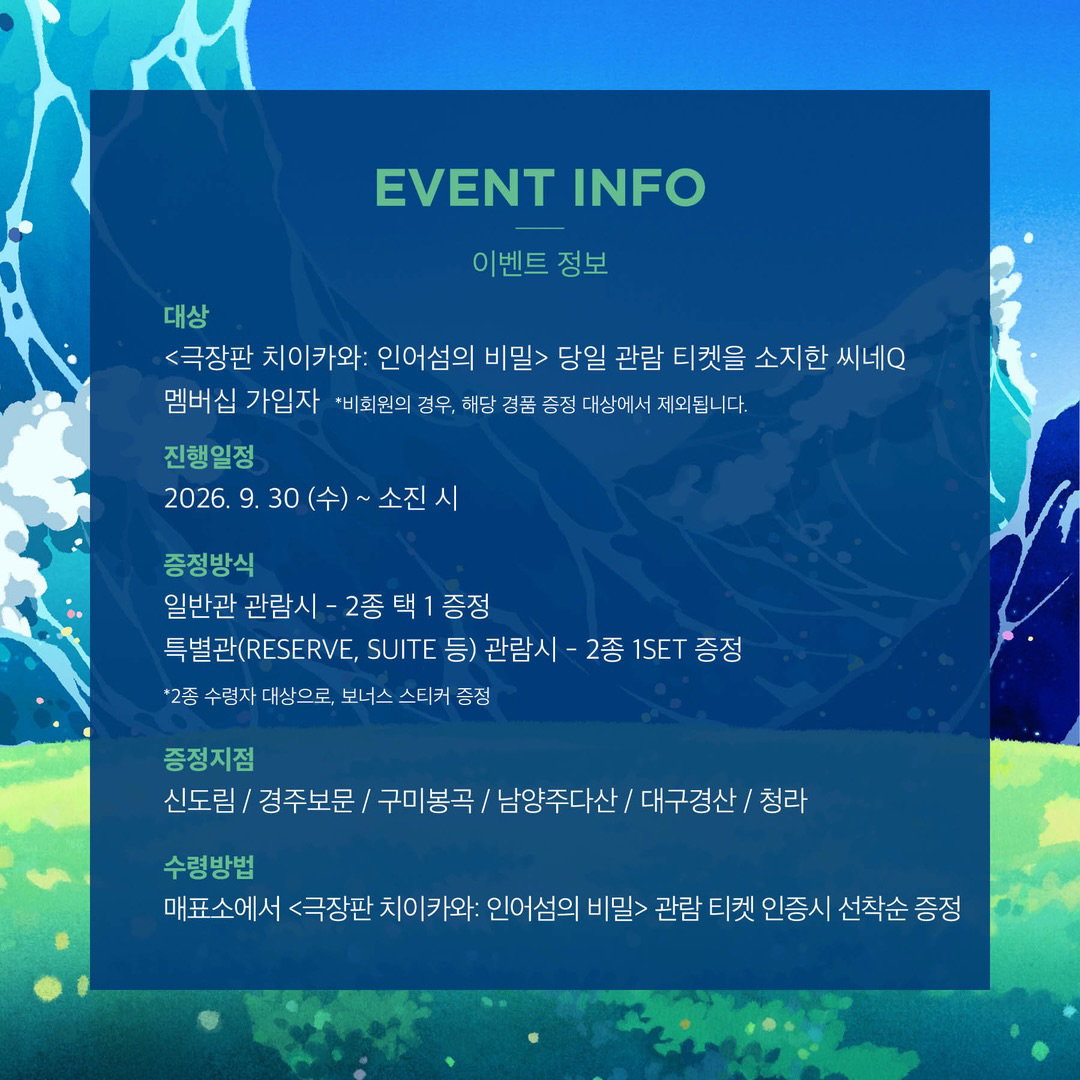 EVENT INFO

이벤트 정보

대상
<극장판 치이카와: 인어섬의 비밀> 당일 관람 티켓을 소지한 씨네Q 멤버십 가입자 *비회원의 경우, 해당 경품 증정 대상에서 제외됩니다.

진행일정
2026. 9. 30 (수) ~ 소진 시

증정방식
일반관 관람시 - 2종 택 1 증정
특별관(RESERVE, SUITE 등) 관람시 - 2종 1SET 증정
*2종 수령자 대상으로, 보너스 스티커 증정

증정지점
신도림 / 경주보문 / 구미봉곡 / 남양주다산 / 대구경산 / 청라

수령방법
매표소에서 <극장판 치이카와: 인어섬의 비밀> 관람 티켓 인증시 선착순 증정